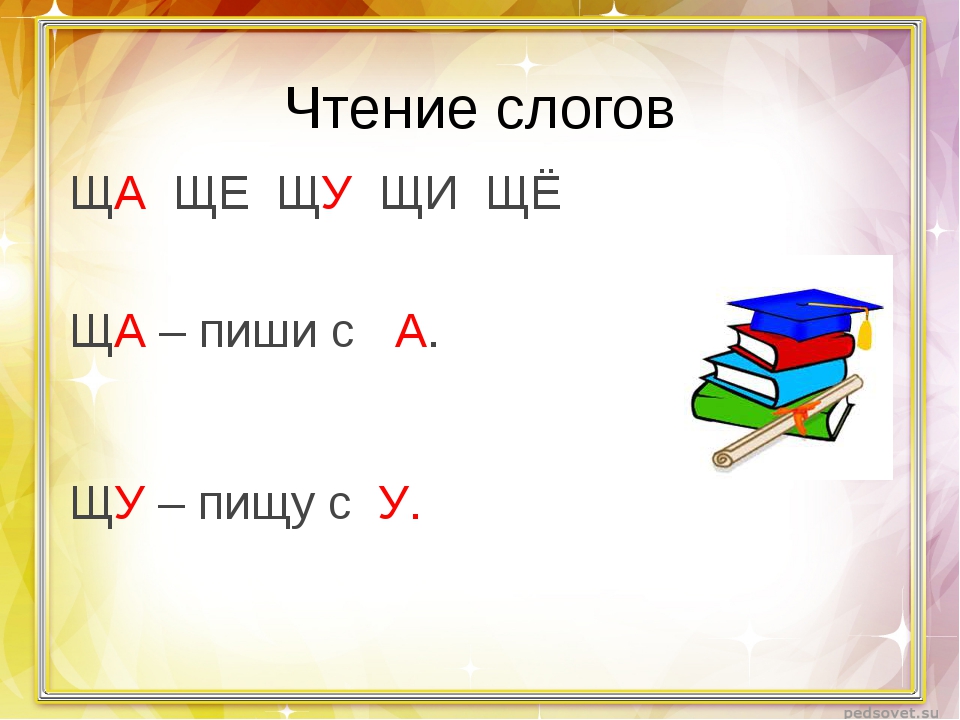 Чтение слогов

ЩА ЩЕ ЩУ ЩИ ЩЁ

ЩА – пиши с А.

ЩУ – пищу с У.

pedsovet.su